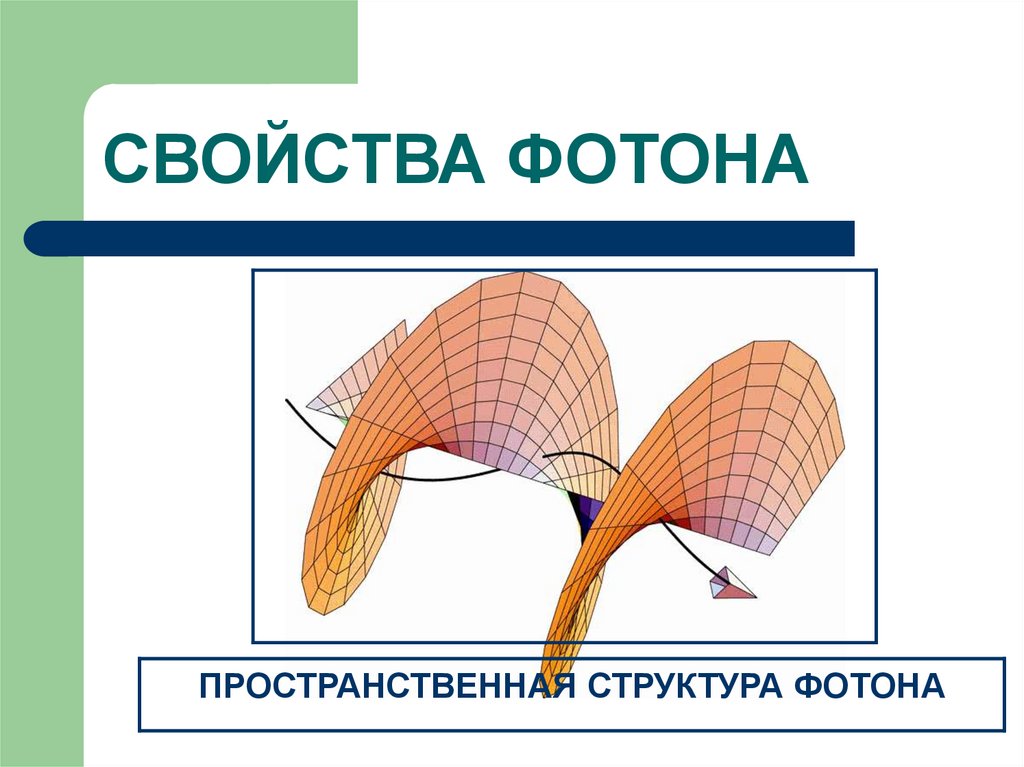 СВОЙСТВА ФОТОНА

ПРОСТРАНСТВЕННАЯ СТРУКТУРА ФОТОНА